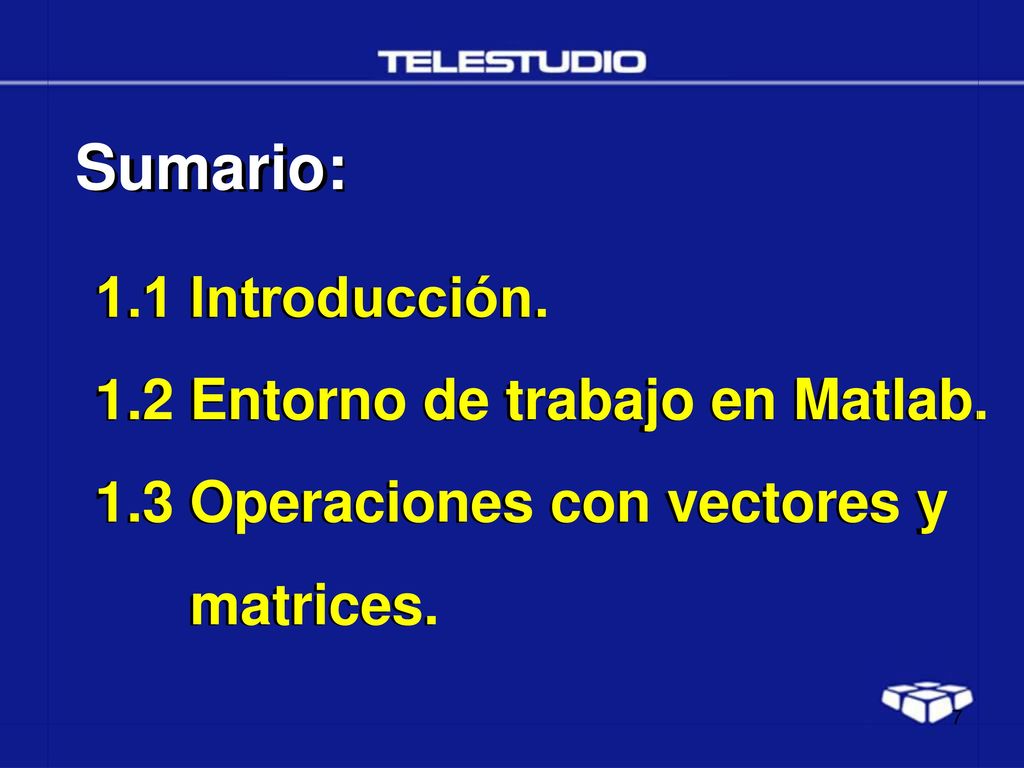 TELESTUDIO

Sumario:

1.1 Introducción.

1.2 Entorno de trabajo en Matlab.

1.3 Operaciones con vectores y matrices.

7